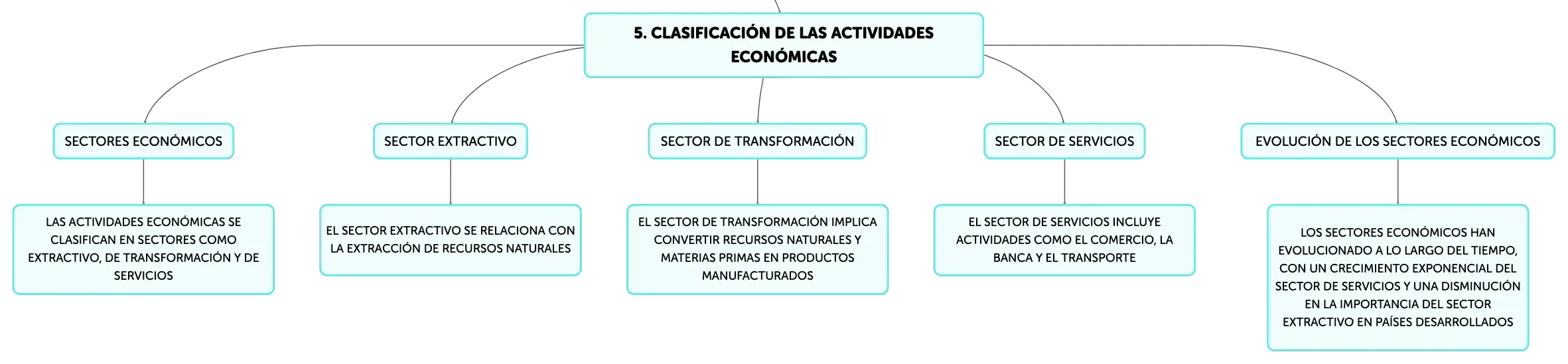 5. CLASIFICACIÓN DE LAS ACTIVIDADES ECONÓMICAS

SECTORES ECONÓMICOS

LAS ACTIVIDADES ECONÓMICAS SE CLASIFICAN EN SECTORES COMO EXTRACTIVO, DE TRANSFORMACIÓN Y DE SERVICIOS

SECTOR EXTRACTIVO

EL SECTOR EXTRACTIVO SE RELACIONA CON LA EXTRACCIÓN DE RECURSOS NATURALES

SECTOR DE TRANSFORMACIÓN

EL SECTOR DE TRANSFORMACIÓN IMPLICA CONVERTIR RECURSOS NATURALES Y MATERIAS PRIMAS EN PRODUCTOS MANUFACTURADOS

SECTOR DE SERVICIOS

EL SECTOR DE SERVICIOS INCLUYE ACTIVIDADES COMO EL COMERCIO, LA BANCA Y EL TRANSPORTE

EVOLUCIÓN DE LOS SECTORES ECONÓMICOS

LOS SECTORES ECONÓMICOS HAN EVOLUCIONADO A LO LARGO DEL TIEMPO, CON UN CRECIMIENTO EXPONENCIAL DEL SECTOR DE SERVICIOS Y UNA DISMINUCIÓN EN LA IMPORTANCIA DEL SECTOR EXTRACTIVO EN PAÍSES DESARROLLADOS